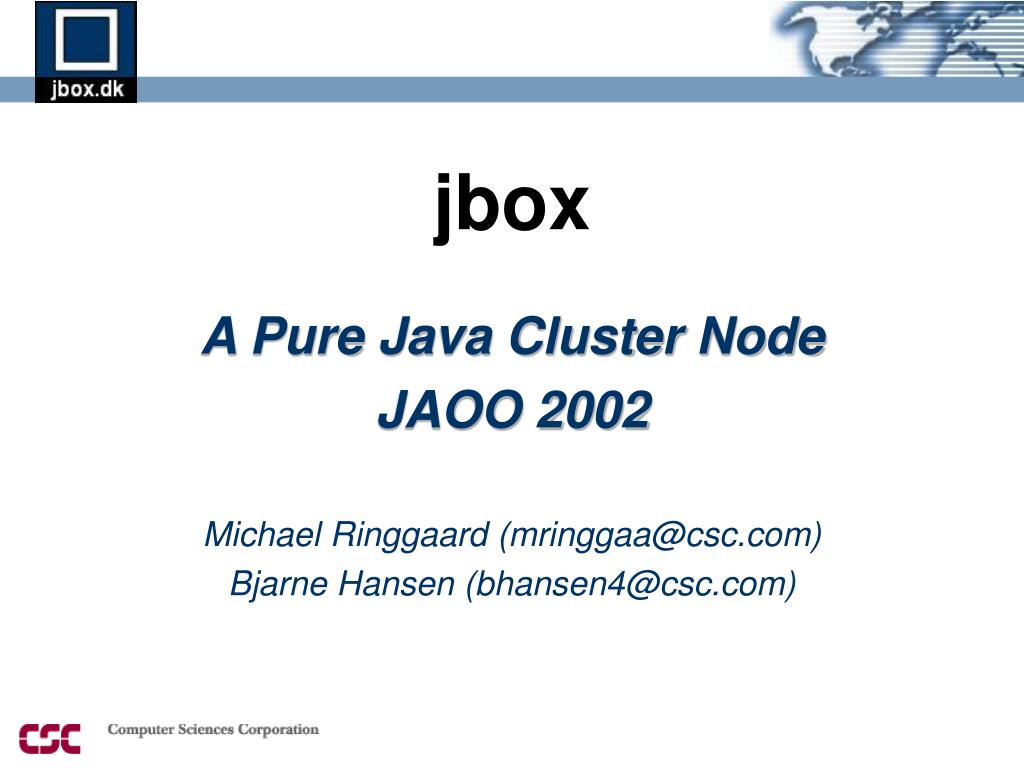 jbox.dk

jbox

A Pure Java Cluster Node
JAOO 2002

Michael Ringgaard (mringgaa@csc.com)
Bjarne Hansen (bhansen4@csc.com)

CSC Computer Sciences Corporation